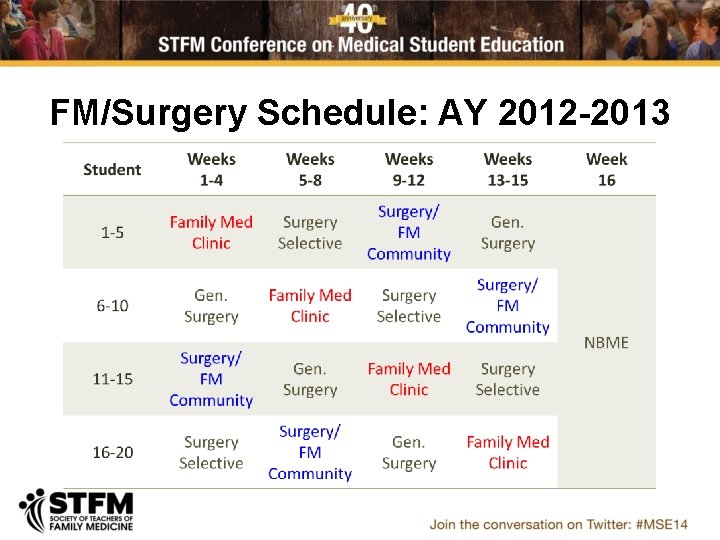 40th anniversary
STFM Conference on Medical Student Education

FM/Surgery Schedule: AY 2012-2013

| Student | Weeks 1-4 | Weeks 5-8 | Weeks 9-12 | Weeks 13-15 | Week 16 |
|---|---|---|---|---|---|
| 1-5 | Family Med Clinic | Surgery Selective | Surgery/ FM Community | Gen. Surgery | NBME |
| 6-10 | Gen. Surgery | Family Med Clinic | Surgery Selective | Surgery/ FM Community | |
| 11-15 | Surgery/ FM Community | Gen. Surgery | Family Med Clinic | Surgery Selective | |
| 16-20 | Surgery Selective | Surgery/ FM Community | Gen. Surgery | Family Med Clinic | |

STFM SOCIETY OF TEACHERS OF FAMILY MEDICINE

Join the conversation on Twitter: #MSE14